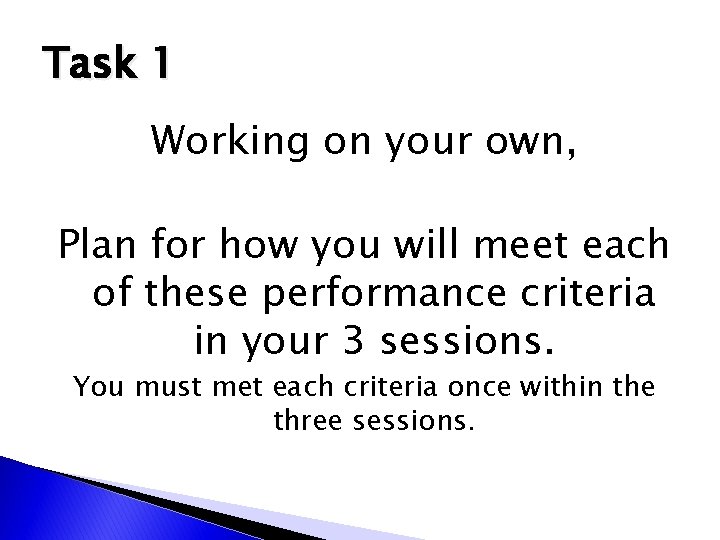 Task 1

Working on your own,

Plan for how you will meet each of these performance criteria in your 3 sessions.

You must met each criteria once within the three sessions.